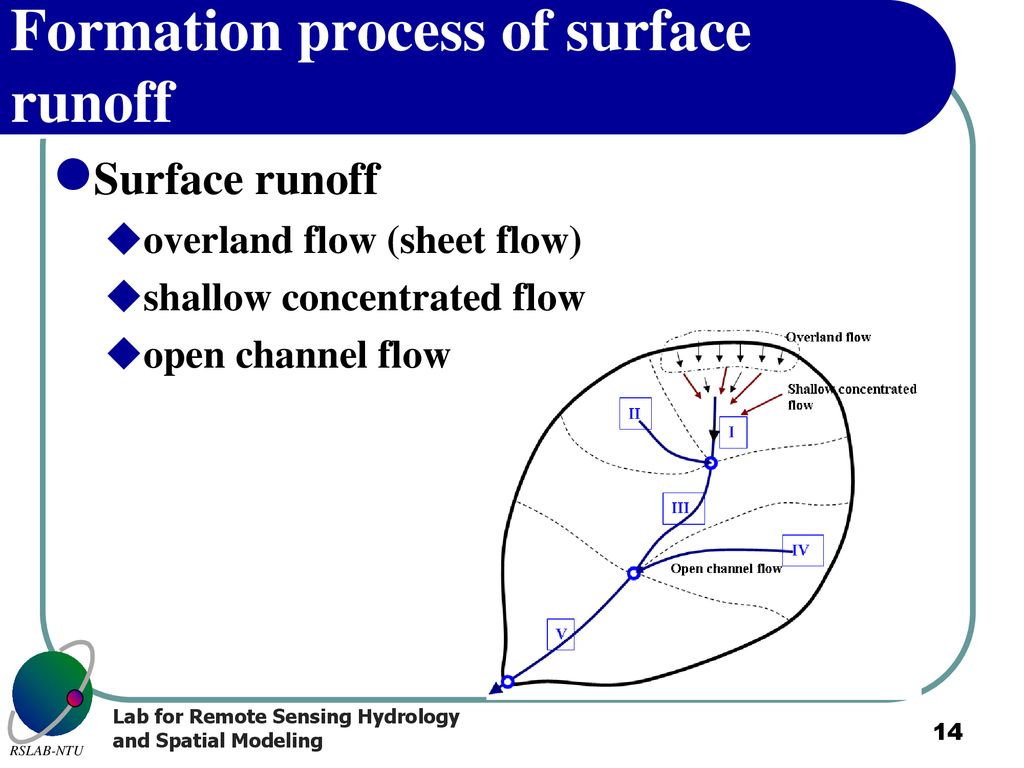 Formation process of surface runoff

Surface runoff

overland flow (sheet flow)

shallow concentrated flow

open channel flow

Overland flow

Shallow concentrated flow

II

I

III

IV

Open channel flow

V

RSLAB-NTU

Lab for Remote Sensing Hydrology and Spatial Modeling

14